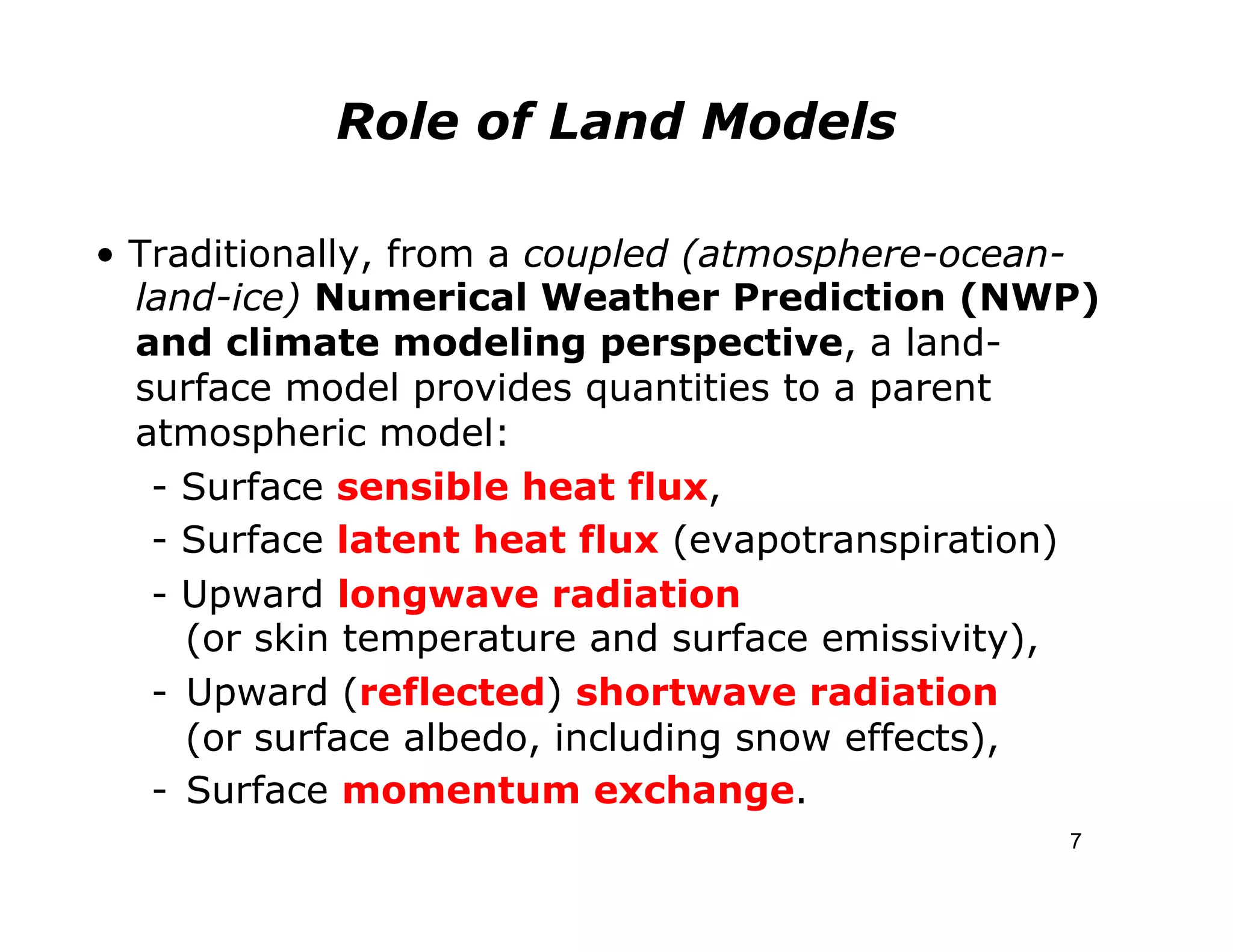 Role of Land Models

• Traditionally, from a coupled (atmosphere-ocean-land-ice) Numerical Weather Prediction (NWP) and climate modeling perspective, a land-surface model provides quantities to a parent atmospheric model:

- Surface sensible heat flux,
- Surface latent heat flux (evapotranspiration)
- Upward longwave radiation (or skin temperature and surface emissivity),
- Upward (reflected) shortwave radiation (or surface albedo, including snow effects),
- Surface momentum exchange.

7